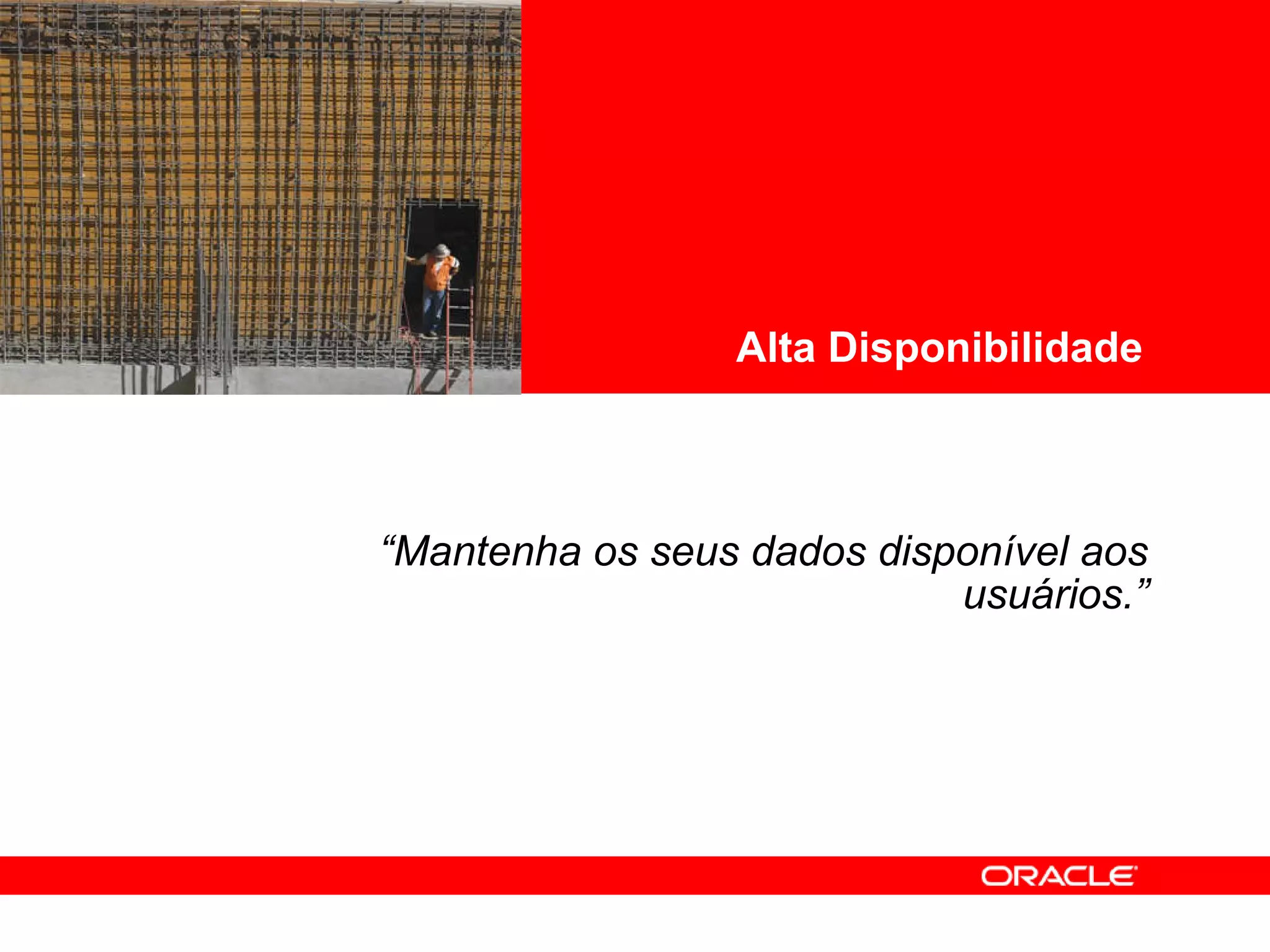 Alta Disponibilidade

“Mantenha os seus dados disponível aos usuários.”

ORACLE